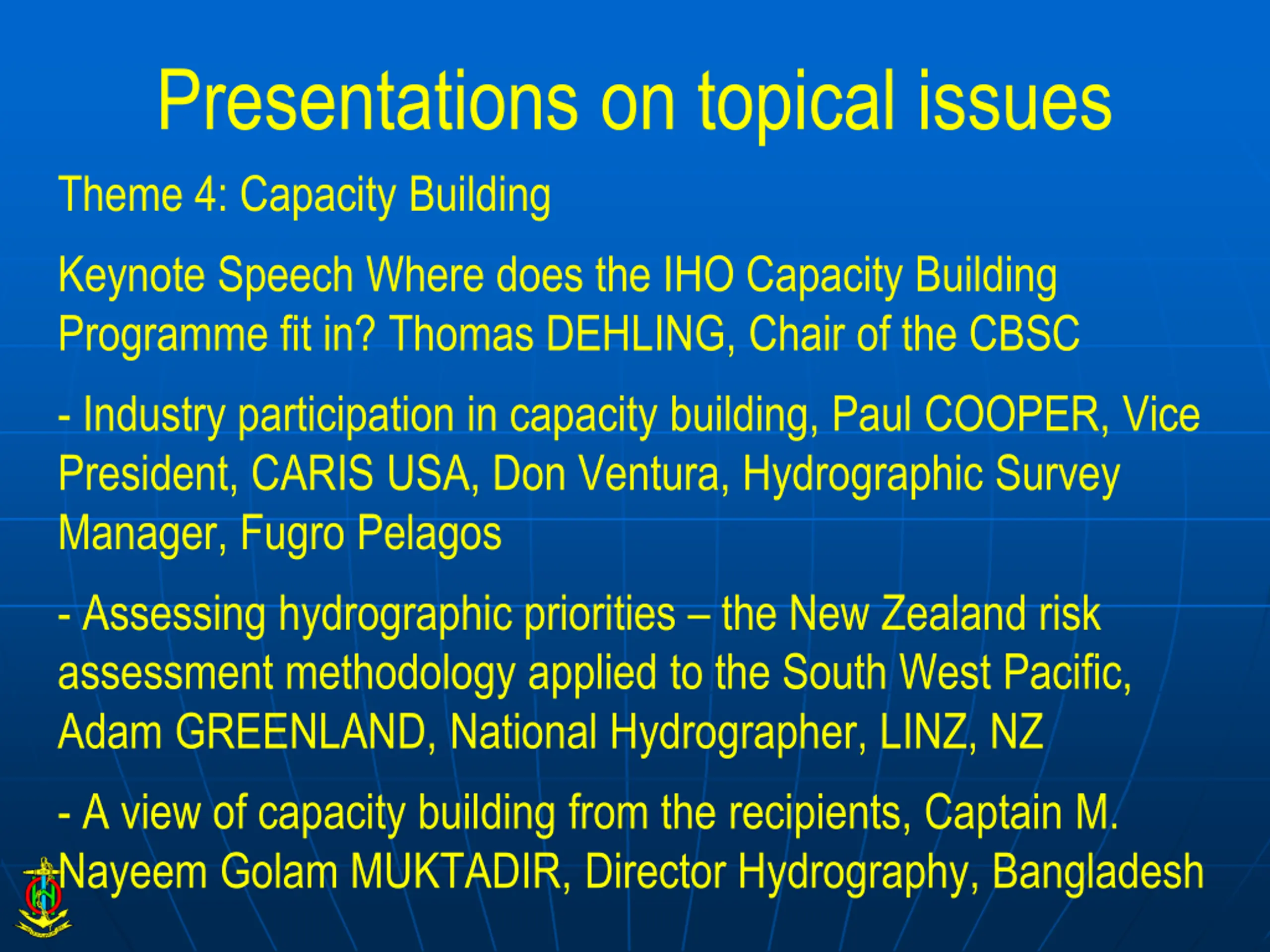 Presentations on topical issues

Theme 4: Capacity Building

Keynote Speech Where does the IHO Capacity Building Programme fit in? Thomas DEHLING, Chair of the CBSC

- Industry participation in capacity building, Paul COOPER, Vice President, CARIS USA, Don Ventura, Hydrographic Survey Manager, Fugro Pelagos

- Assessing hydrographic priorities – the New Zealand risk assessment methodology applied to the South West Pacific, Adam GREENLAND, National Hydrographer, LINZ, NZ

- A view of capacity building from the recipients, Captain M. Nayeem Golam MUKTADIR, Director Hydrography, Bangladesh